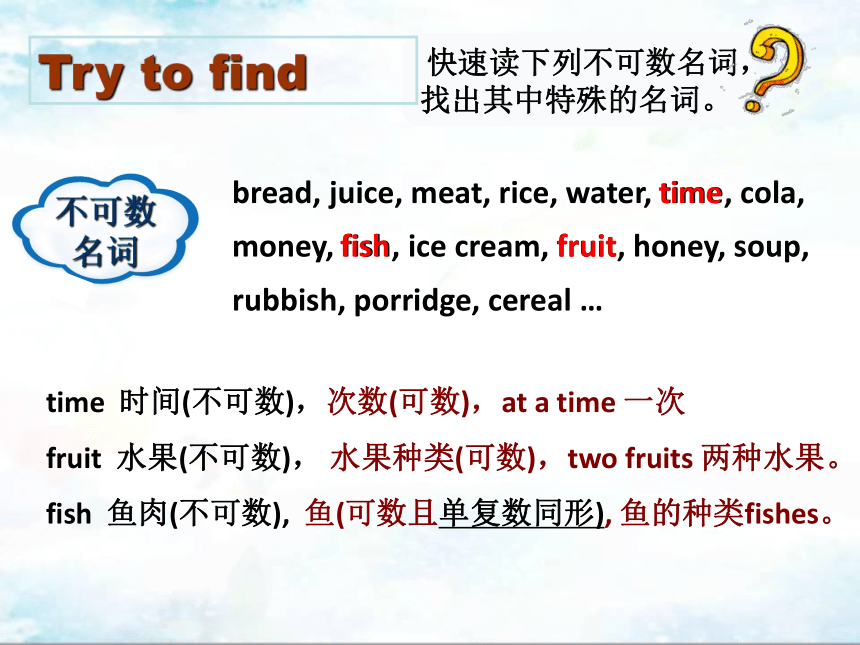 Try to find

快速读下列不可数名词，找出其中特殊的名词。

不可数名词

bread, juice, meat, rice, water, time, cola, money, fish, ice cream, fruit, honey, soup, rubbish, porridge, cereal …

time 时间(不可数)，次数(可数)，at a time 一次

fruit 水果(不可数)， 水果种类(可数)，two fruits 两种水果。

fish 鱼肉(不可数), 鱼(可数且单复数同形), 鱼的种类fishes。